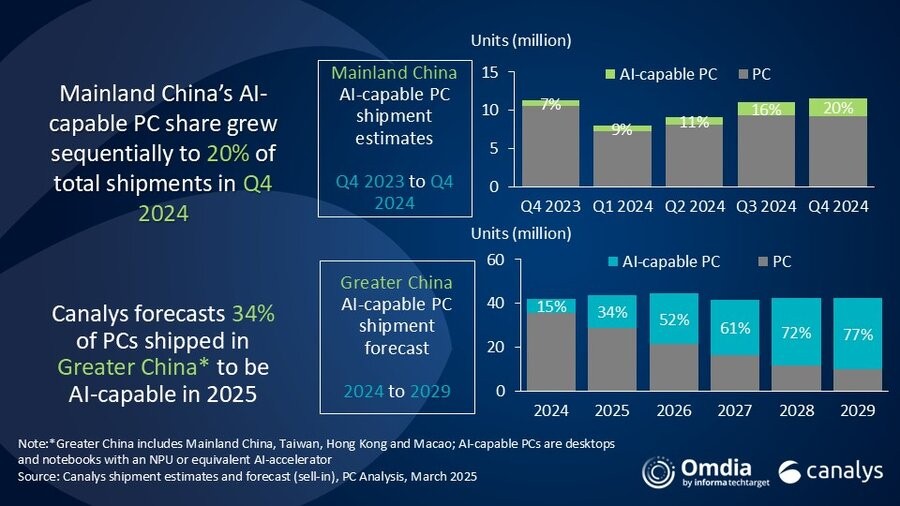 Mainland China's AI-capable PC share grew sequentially to 20% of total shipments in Q4 2024

Mainland China AI-capable PC shipment estimates

Q4 2023 to Q4 2024

Units (million)

AI-capable PC PC

15 10 5 0

7% 9% 11% 16% 20%

Q4 2023 Q1 2024 Q2 2024 Q3 2024 Q4 2024

Canalys forecasts 34% of PCs shipped in Greater China* to be AI-capable in 2025

Greater China AI-capable PC shipment forecast

2024 to 2029

Units (million)

AI-capable PC PC

60 40 20 0

15% 34% 52% 61% 72% 77%

2024 2025 2026 2027 2028 2029

Note:*Greater China includes Mainland China, Taiwan, Hong Kong and Macao; AI-capable PCs are desktops and notebooks with an NPU or equivalent AI-accelerator
Source: Canalys shipment estimates and forecast (sell-in), PC Analysis, March 2025

Omdia by informa techtarget

canalys